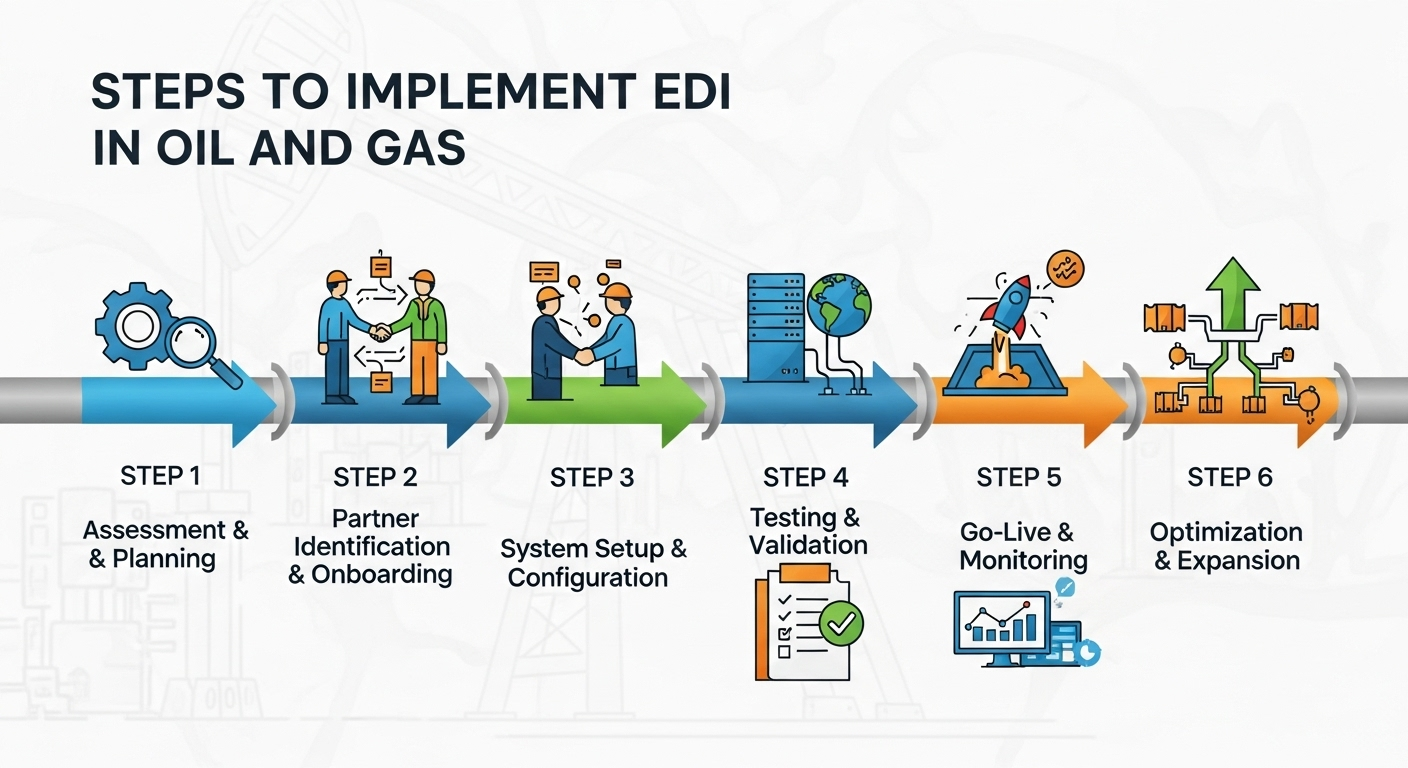 STEPS TO IMPLEMENT EDI IN OIL AND GAS

STEP 1
Assessment & & Planning

STEP 2
Partner Identification & Onboarding

STEP 3
System Setup & Configuration

STEP 4
Testing & Validation

STEP 5
Go-Live & Monitoring

STEP 6
Optimization & Expansion